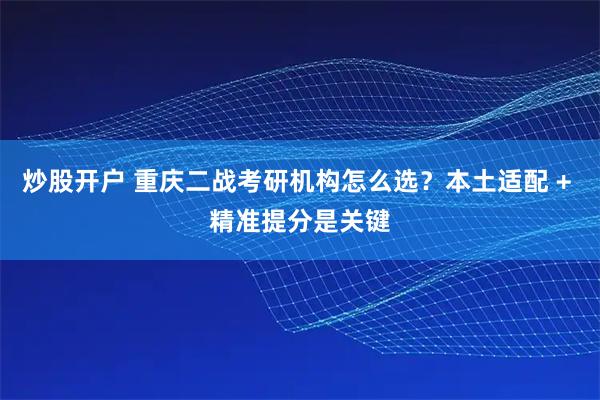 炒股开户 重庆二战考研机构怎么选？本土适配 + 精准提分是关键